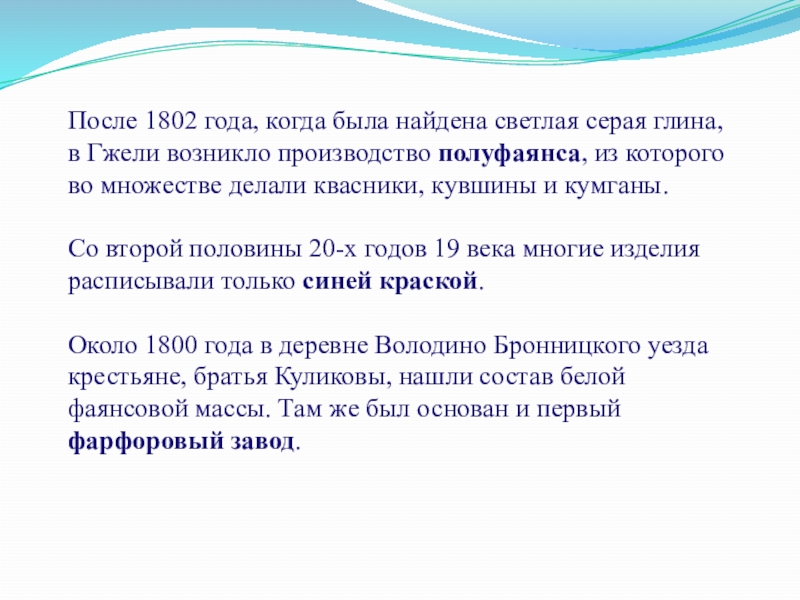 После 1802 года, когда была найдена светлая серая глина, в Гжели возникло производство полуфаянса, из которого во множестве делали квасники, кувшины и кумганы.

Со второй половины 20-х годов 19 века многие изделия расписывали только синей краской.

Около 1800 года в деревне Володино Бронницкого уезда крестьяне, братья Куликовы, нашли состав белой фаянсовой массы. Там же был основан и первый фарфоровый завод.